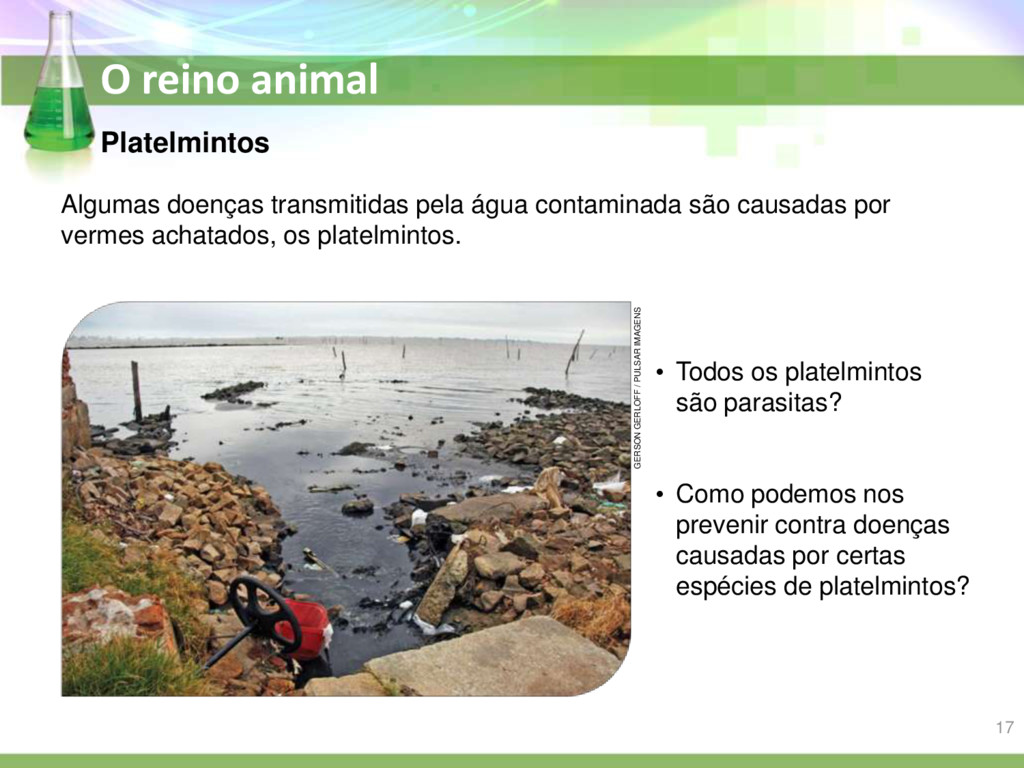 O reino animal

Platelmintos

Algumas doenças transmitidas pela água contaminada são causadas por vermes achatados, os platelmintos.

GERSON GERLOFF / PULSAR IMAGENS

• Todos os platelmintos são parasitas?

• Como podemos nos prevenir contra doenças causadas por certas espécies de platelmintos?

17